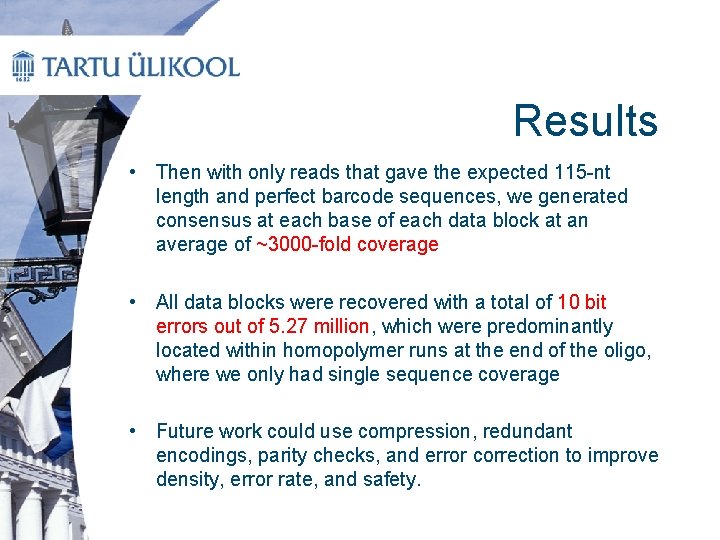 1632

TARTU ÜLIKOOL

Results

• Then with only reads that gave the expected 115-nt length and perfect barcode sequences, we generated consensus at each base of each data block at an average of ~3000-fold coverage

• All data blocks were recovered with a total of 10 bit errors out of 5.27 million, which were predominantly located within homopolymer runs at the end of the oligo, where we only had single sequence coverage

• Future work could use compression, redundant encodings, parity checks, and error correction to improve density, error rate, and safety.